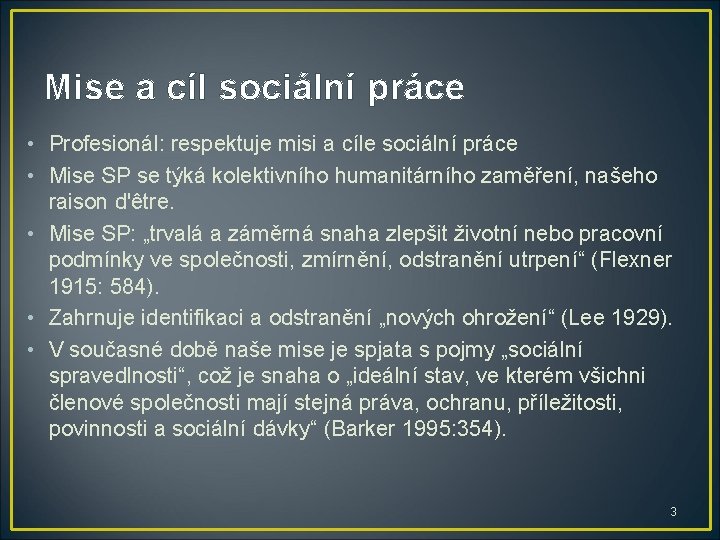 Mise a cíl sociální práce

• Profesionál: respektuje misi a cíle sociální práce
• Mise SP se týká kolektivního humanitárního zaměření, našeho raison d'être.
• Mise SP: „trvalá a záměrná snaha zlepšit životní nebo pracovní podmínky ve společnosti, zmírnění, odstranění utrpení“ (Flexner 1915: 584).
• Zahrnuje identifikaci a odstranění „nových ohrožení“ (Lee 1929).
• V současné době naše mise je spjata s pojmy „sociální spravedlnosti“, což je snaha o „ideální stav, ve kterém všichni členové společnosti mají stejná práva, ochranu, příležitosti, povinnosti a sociální dávky“ (Barker 1995:354).

3